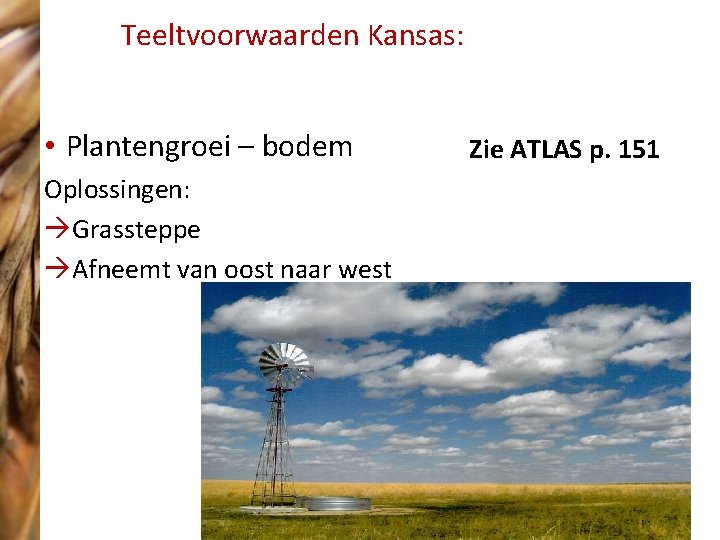 Teeltvoorwaarden Kansas:

• Plantengroei – bodem

Zie ATLAS p. 151

Oplossingen:

→Grassteppe

→Afneemt van oost naar west